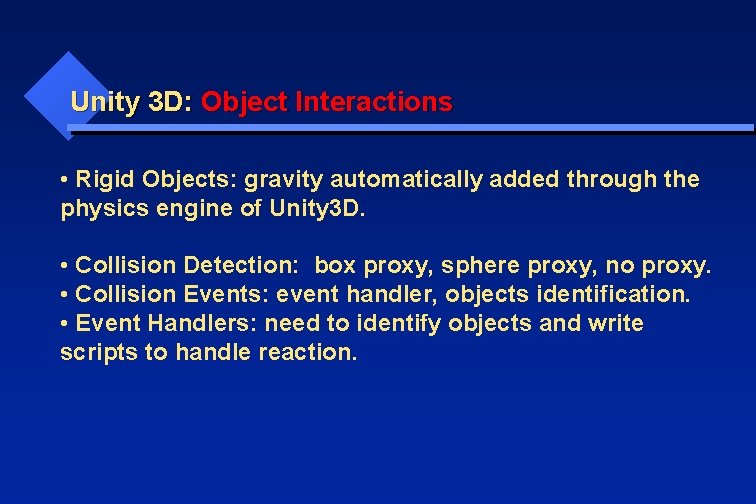 Unity 3D: Object Interactions

• Rigid Objects: gravity automatically added through the physics engine of Unity3D.

• Collision Detection:  box proxy, sphere proxy, no proxy.
• Collision Events: event handler, objects identification.
• Event Handlers: need to identify objects and write scripts to handle reaction.